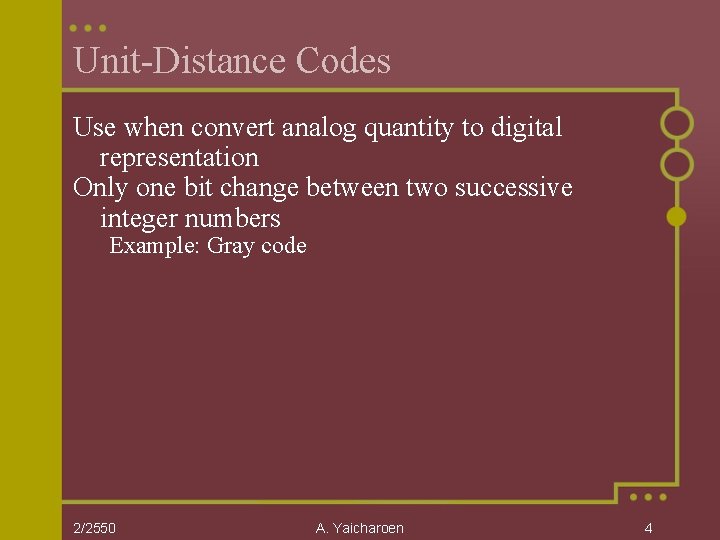 Unit-Distance Codes

Use when convert analog quantity to digital representation

Only one bit change between two successive integer numbers

Example: Gray code

2/2550

A. Yaicharoen

4